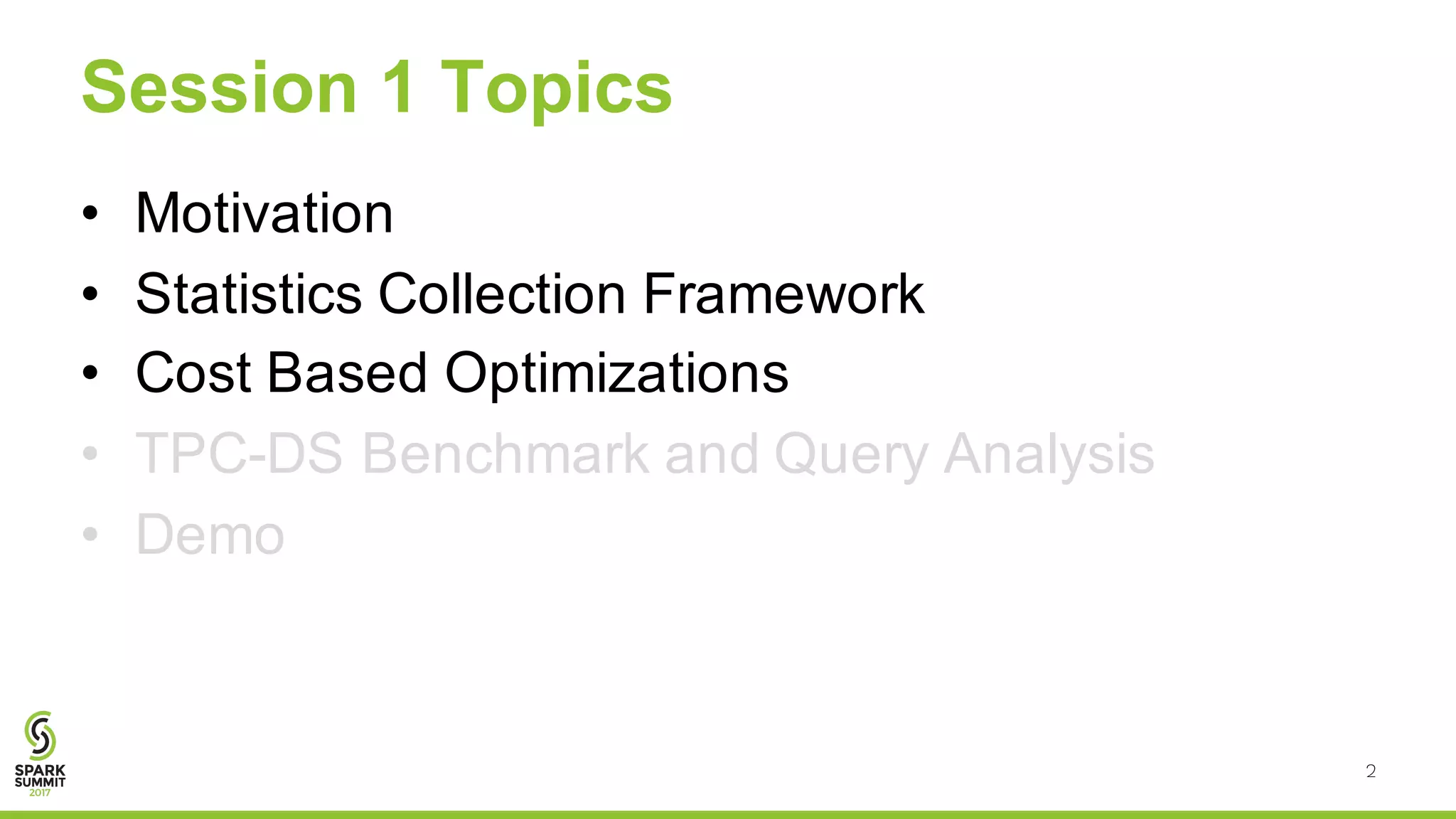 Session 1 Topics

• Motivation
• Statistics Collection Framework
• Cost Based Optimizations
• TPC-DS Benchmark and Query Analysis
• Demo

SPARK SUMMIT 2017

2